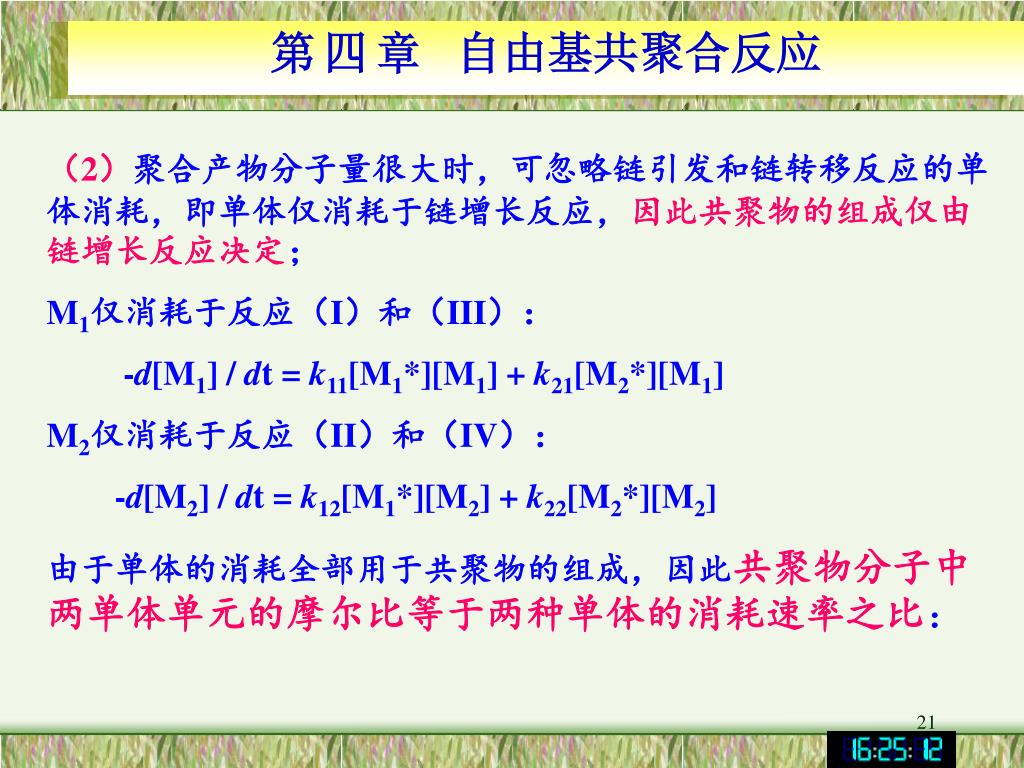 第四章 自由基共聚合反应

（2）聚合产物分子量很大时，可忽略链引发和链转移反应的单体消耗，即单体仅消耗于链增长反应，因此共聚物的组成仅由链增长反应决定；

$M_1$仅消耗于反应（I）和（III）：

$-d[M_1] / dt = k_{11}[M_1*][M_1] + k_{21}[M_2*][M_1]$

$M_2$仅消耗于反应（II）和（IV）：

$-d[M_2] / dt = k_{12}[M_1*][M_2] + k_{22}[M_2*][M_2]$

由于单体的消耗全部用于共聚物的组成，因此共聚物分子中两单体单元的摩尔比等于两种单体的消耗速率之比：

21

16:25:12